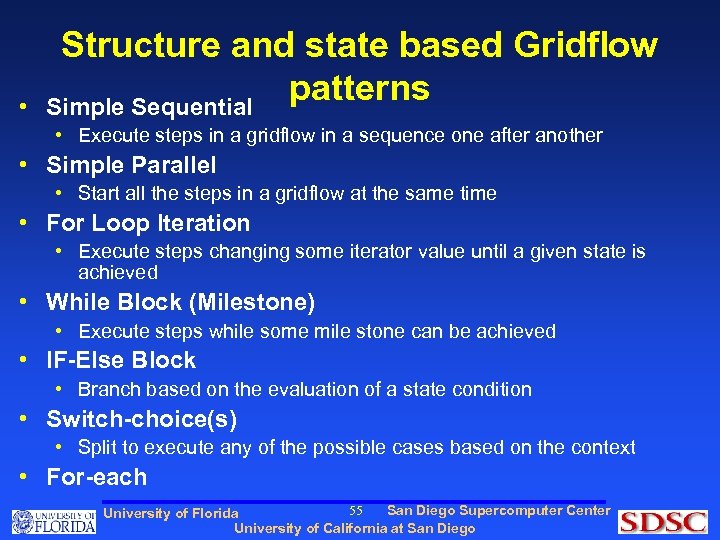 Structure and state based Gridflow patterns

• Simple Sequential
  • Execute steps in a gridflow in a sequence one after another
• Simple Parallel
  • Start all the steps in a gridflow at the same time
• For Loop Iteration
  • Execute steps changing some iterator value until a given state is achieved
• While Block (Milestone)
  • Execute steps while some mile stone can be achieved
• IF-Else Block
  • Branch based on the evaluation of a state condition
• Switch-choice(s)
  • Split to execute any of the possible cases based on the context
• For-each

UNIVERSITY OF FLORIDA

University of Florida 55 San Diego Supercomputer Center
University of California at San Diego

SDSC